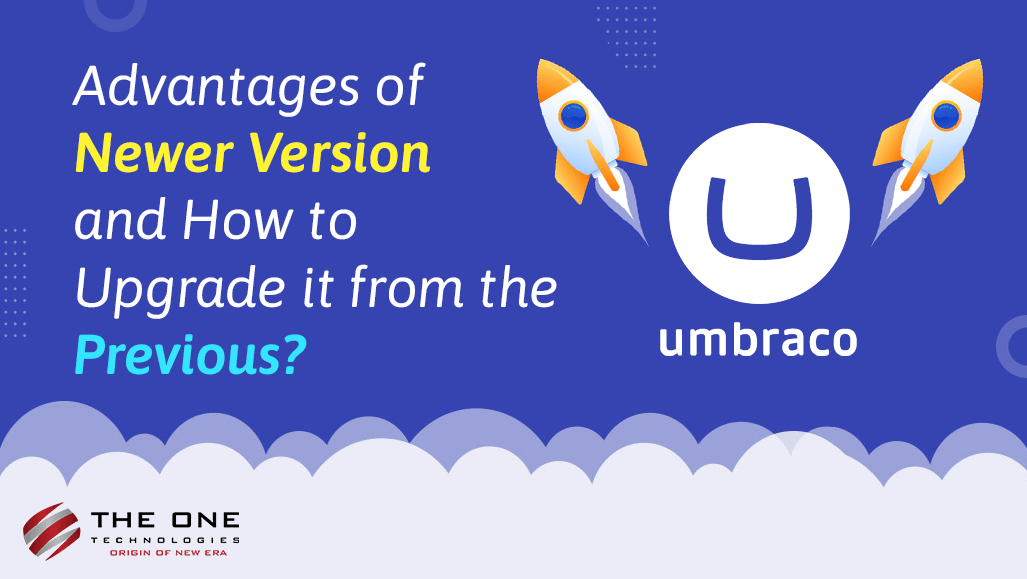 Advantages of Newer Version and How to Upgrade it from the Previous?

umbraco

THE ONE
TECHNOLOGIES
ORIGIN OF NEW ERA